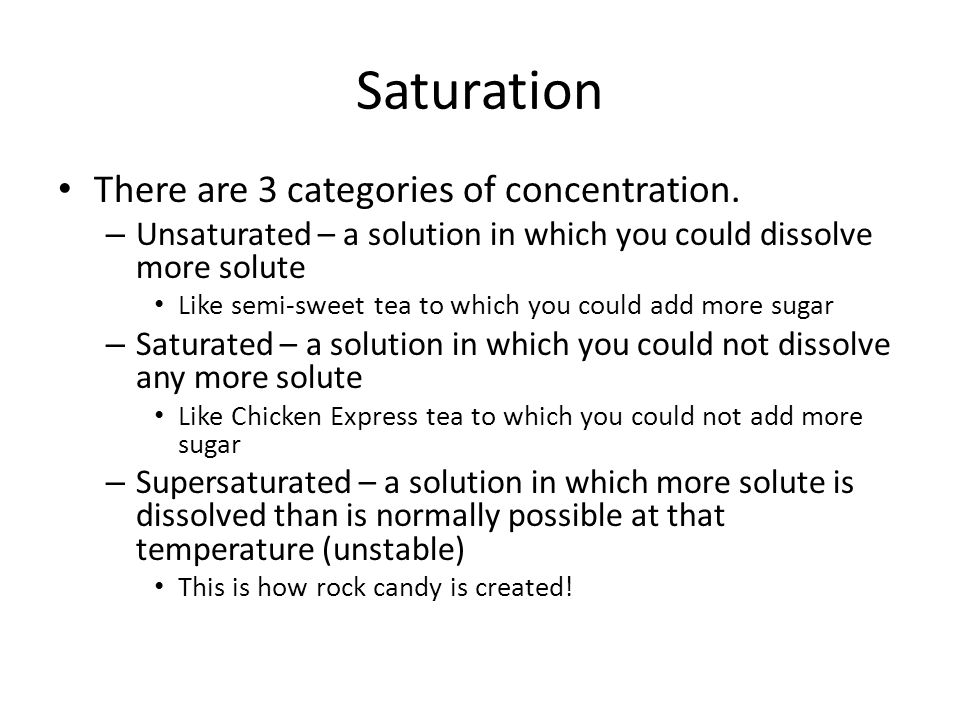 Saturation

• There are 3 categories of concentration.
– Unsaturated – a solution in which you could dissolve more solute
• Like semi-sweet tea to which you could add more sugar
– Saturated – a solution in which you could not dissolve any more solute
• Like Chicken Express tea to which you could not add more sugar
– Supersaturated – a solution in which more solute is dissolved than is normally possible at that temperature (unstable)
• This is how rock candy is created!